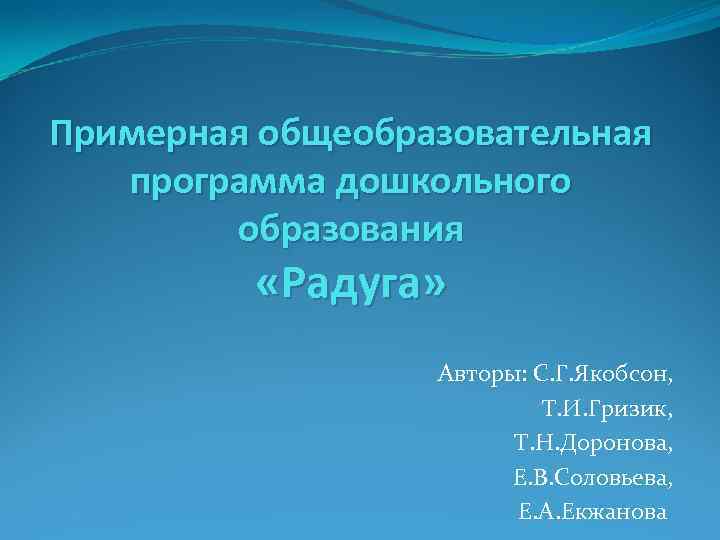 Примерная общеобразовательная программа дошкольного образования
«Радуга»

Авторы: С.Г.Якобсон,
Т.И.Гризик,
Т.Н.Доронова,
Е.В.Соловьева,
Е.А.Екжанова